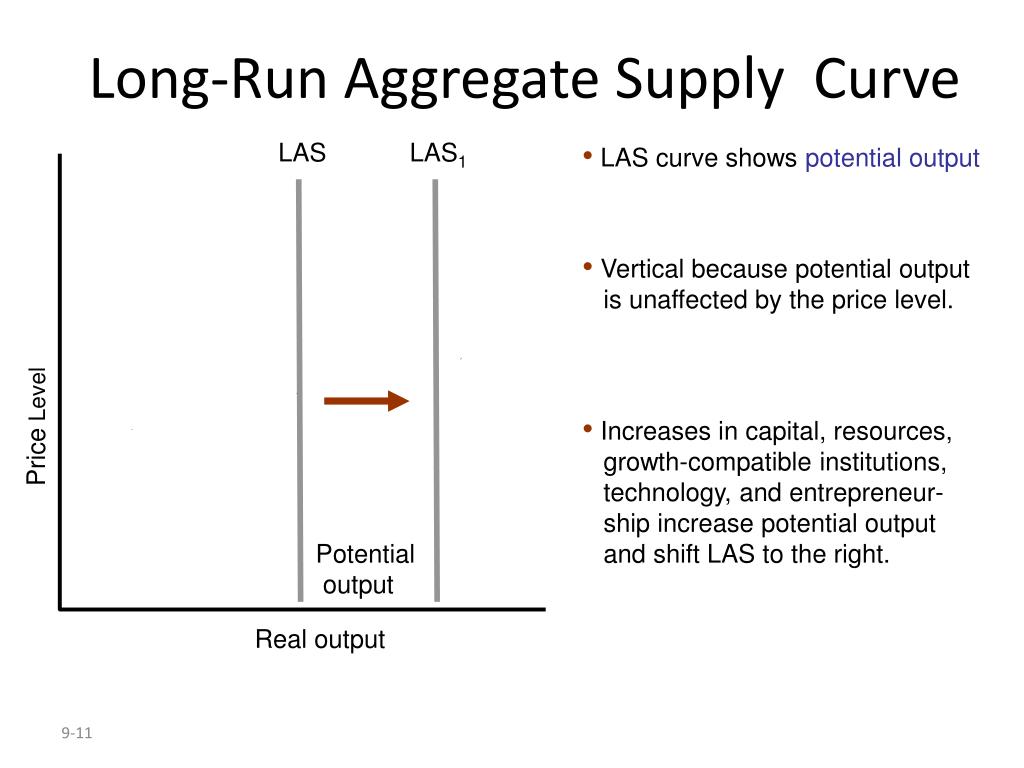 Long-Run Aggregate Supply Curve

LAS

$LAS_1$

Price Level

Potential output

Real output

• LAS curve shows potential output

• Vertical because potential output is unaffected by the price level.

• Increases in capital, resources, growth-compatible institutions, technology, and entrepreneurship increase potential output and shift LAS to the right.

9-11